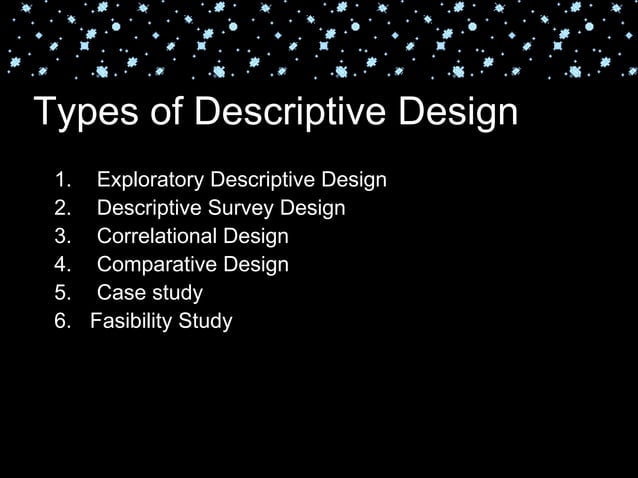 Types of Descriptive Design

1. Exploratory Descriptive Design
2. Descriptive Survey Design
3. Correlational Design
4. Comparative Design
5. Case study
6. Fasibility Study